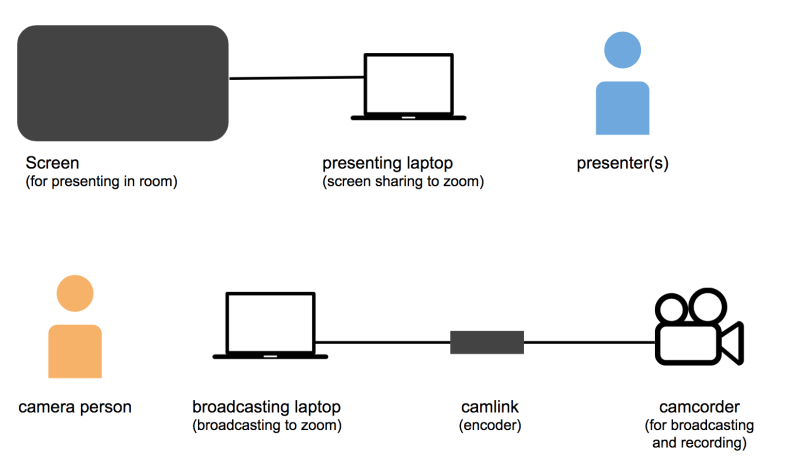 Screen
(for presenting in room)

presenting laptop
(screen sharing to zoom)

presenter(s)

camera person

broadcasting laptop
(broadcasting to zoom)

camlink
(encoder)

camcorder
(for broadcasting and recording)